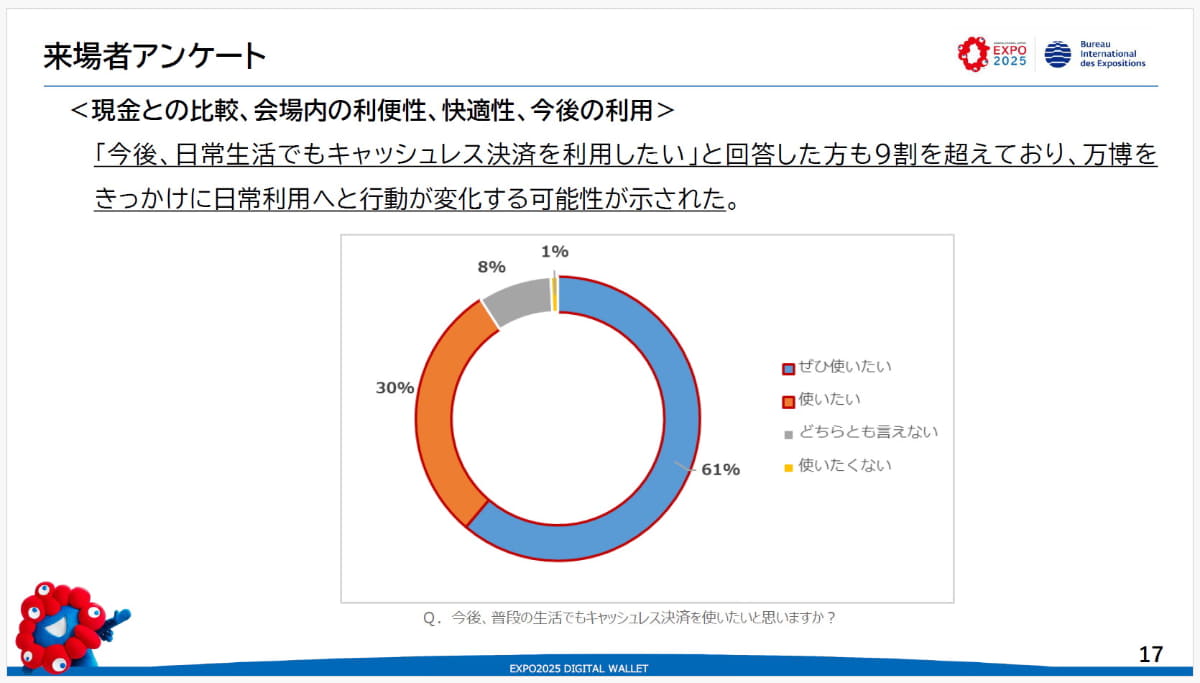 来場者アンケート

EXPO 2025

Bureau International des Expositions

＜現金との比較、会場内の利便性、快適性、今後の利用＞

「今後、日常生活でもキャッシュレス決済を利用したい」と回答した方も9割を超えており、万博をきっかけに日常利用へと行動が変化する可能性が示された。

1%

8%

30%

61%

ぜひ使いたい

使いたい

どちらとも言えない

使いたくない

Q．今後、普段の生活でもキャッシュレス決済を使いたいと思いますか？

EXPO2025 DIGITAL WALLET

17